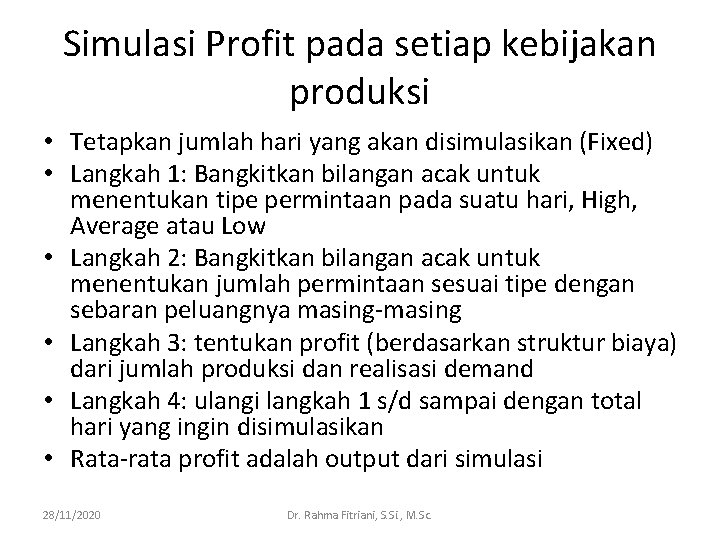 Simulasi Profit pada setiap kebijakan produksi

• Tetapkan jumlah hari yang akan disimulasikan (Fixed)
• Langkah 1: Bangkitkan bilangan acak untuk menentukan tipe permintaan pada suatu hari, High, Average atau Low
• Langkah 2: Bangkitkan bilangan acak untuk menentukan jumlah permintaan sesuai tipe dengan sebaran peluangnya masing-masing
• Langkah 3: tentukan profit (berdasarkan struktur biaya) dari jumlah produksi dan realisasi demand
• Langkah 4: ulangi langkah 1 s/d sampai dengan total hari yang ingin disimulasikan
• Rata-rata profit adalah output dari simulasi

28/11/2020

Dr. Rahma Fitriani, S.Si., M.Sc.